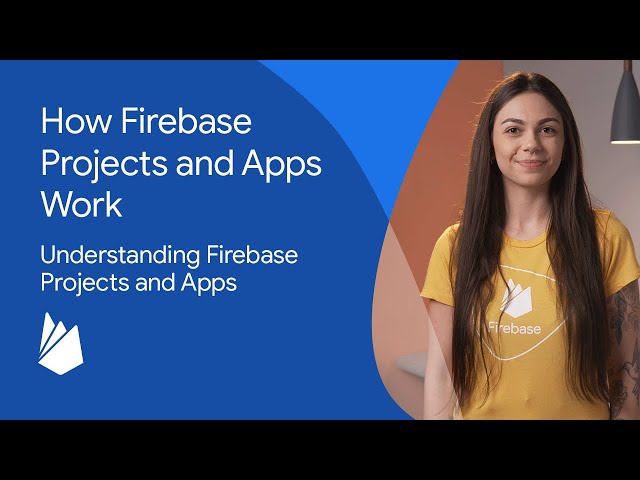 How Firebase Projects and Apps Work

Understanding Firebase Projects and Apps

Firebase